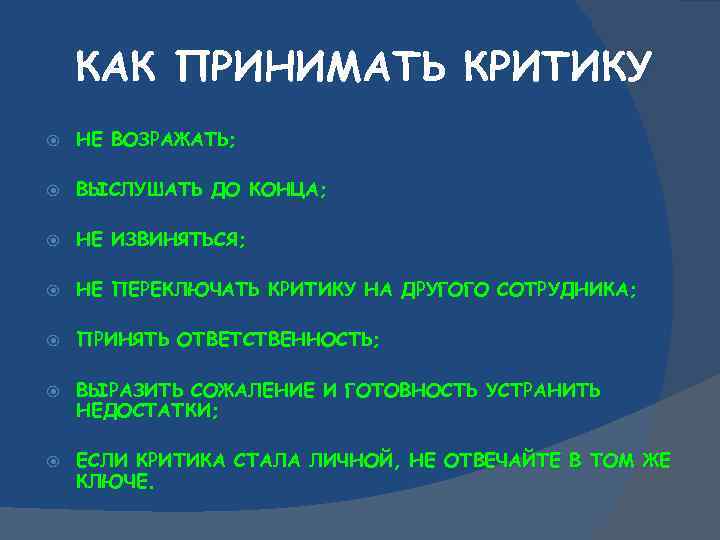 КАК ПРИНИМАТЬ КРИТИКУ

НЕ ВОЗРАЖАТЬ;

ВЫСЛУШАТЬ ДО КОНЦА;

НЕ ИЗВИНЯТЬСЯ;

НЕ ПЕРЕКЛЮЧАТЬ КРИТИКУ НА ДРУГОГО СОТРУДНИКА;

ПРИНЯТЬ ОТВЕТСТВЕННОСТЬ;

ВЫРАЗИТЬ СОЖАЛЕНИЕ И ГОТОВНОСТЬ УСТРАНИТЬ НЕДОСТАТКИ;

ЕСЛИ КРИТИКА СТАЛА ЛИЧНОЙ, НЕ ОТВЕЧАЙТЕ В ТОМ ЖЕ КЛЮЧЕ.